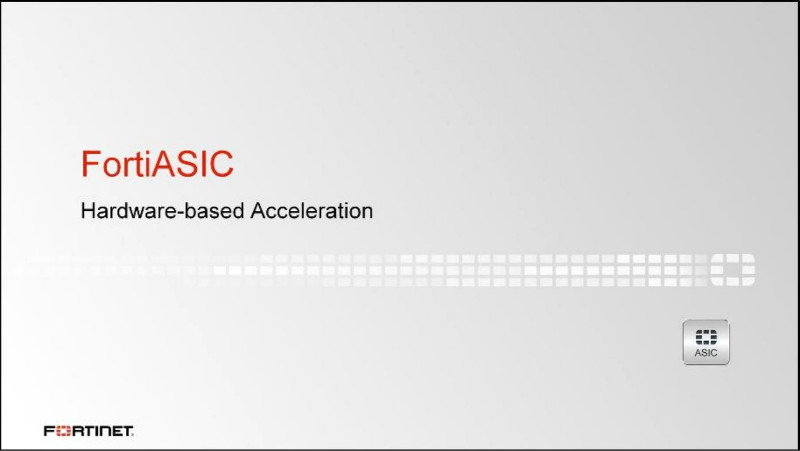 FortiASIC

Hardware-based Acceleration

ASIC

FORTINET